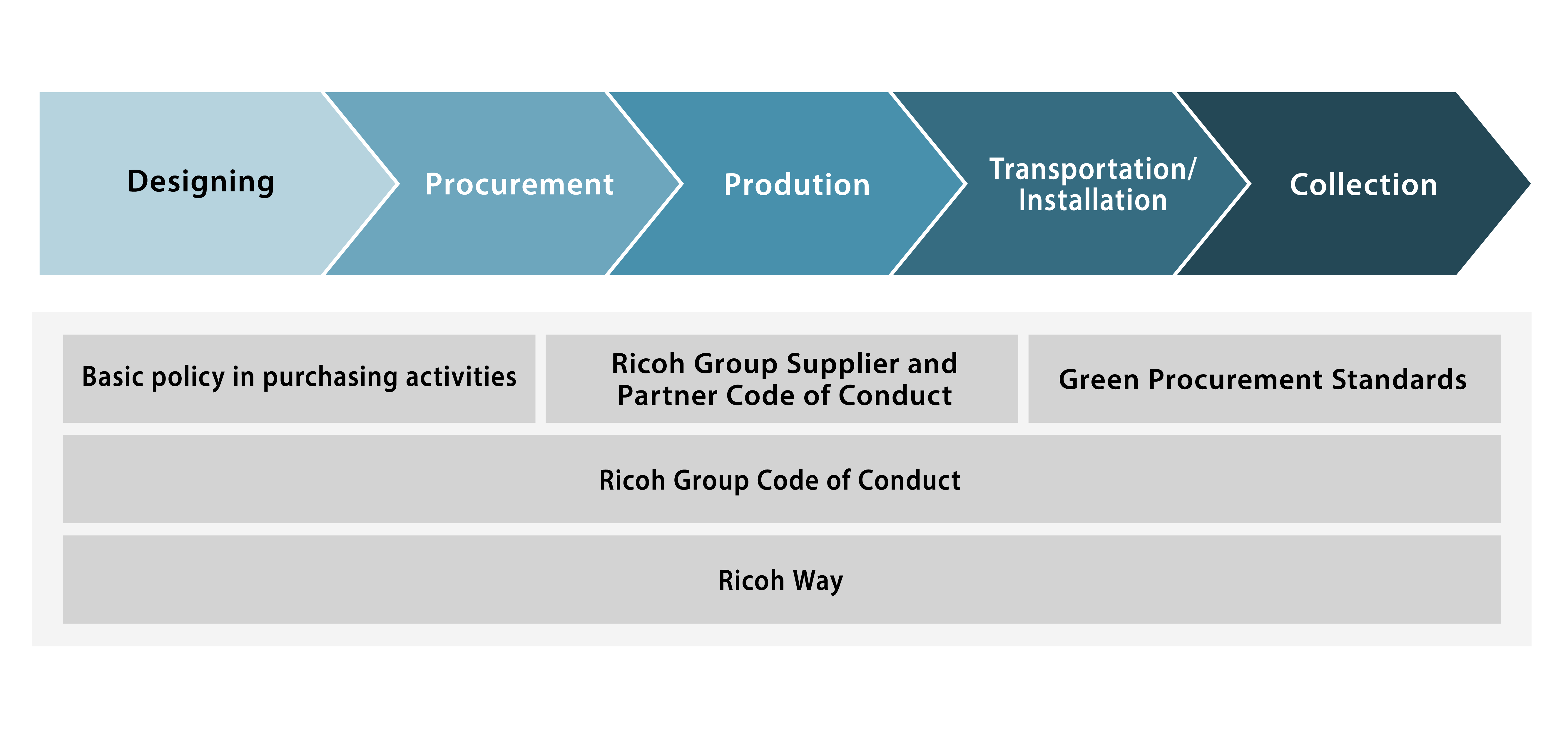 Designing
Procurement
Prodution
Transportation/ Installation
Collection

Basic policy in purchasing activities
Ricoh Group Supplier and Partner Code of Conduct
Green Procurement Standards

Ricoh Group Code of Conduct

Ricoh Way